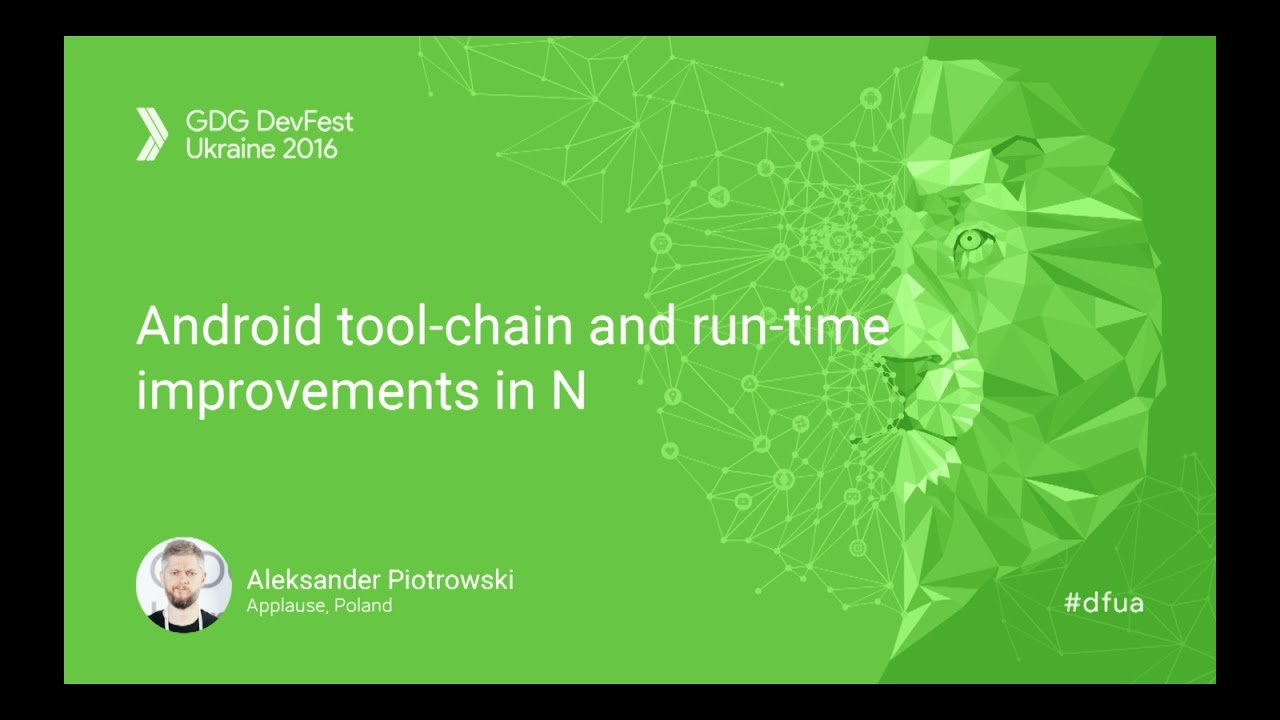 GDG DevFest
Ukraine 2016

Android tool-chain and run-time improvements in N

Aleksander Piotrowski
Applause, Poland

#dfua